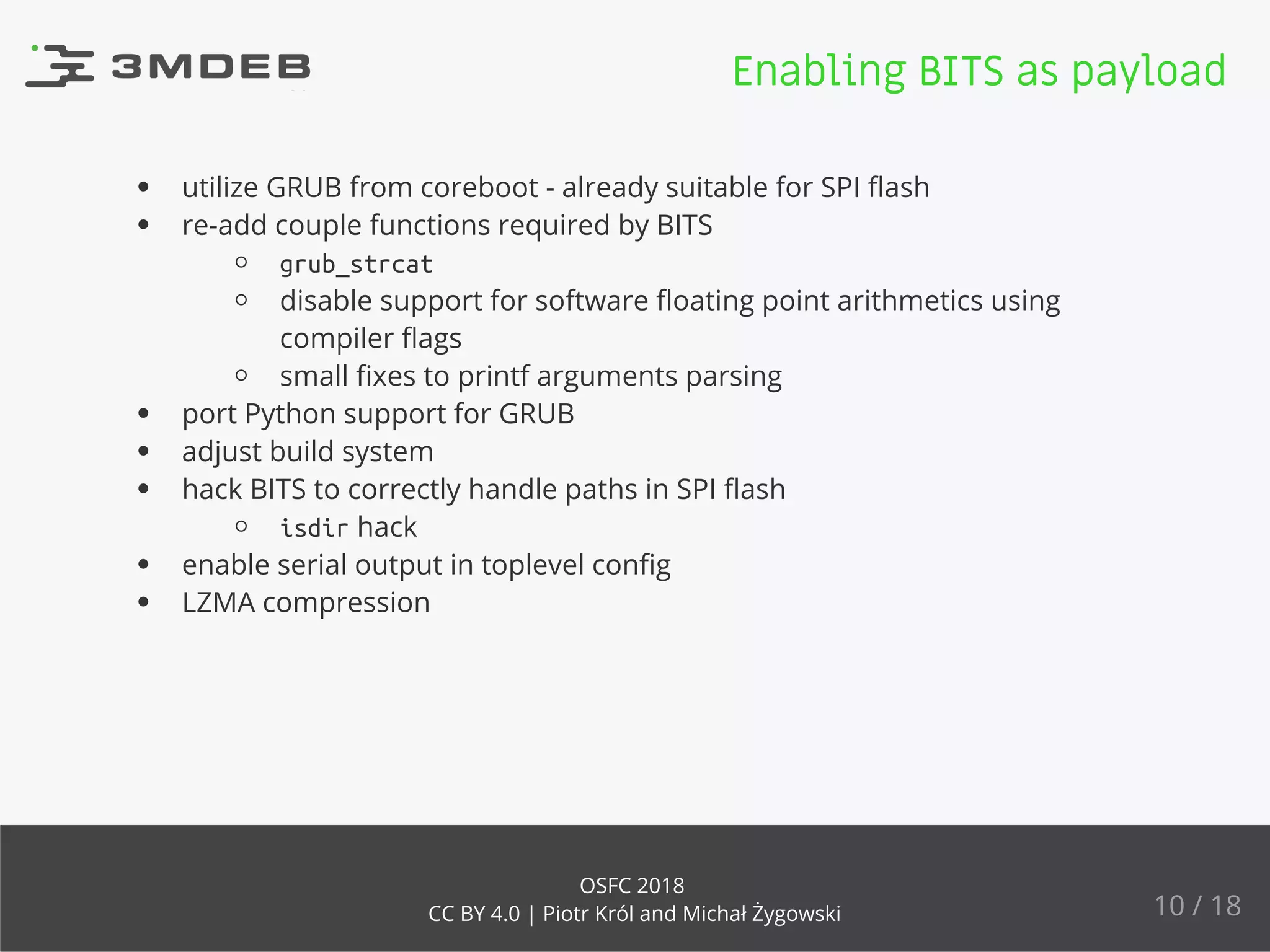 3MDEB

Enabling BITS as payload

- utilize GRUB from coreboot - already suitable for SPI flash
- re-add couple functions required by BITS
  - grub_strcat
  - disable support for software floating point arithmetics using compiler flags
  - small fixes to printf arguments parsing
- port Python support for GRUB
- adjust build system
- hack BITS to correctly handle paths in SPI flash
  - isdir hack
- enable serial output in toplevel config
- LZMA compression

OSFC 2018
CC BY 4.0 | Piotr Król and Michał Żygowski

10 / 18